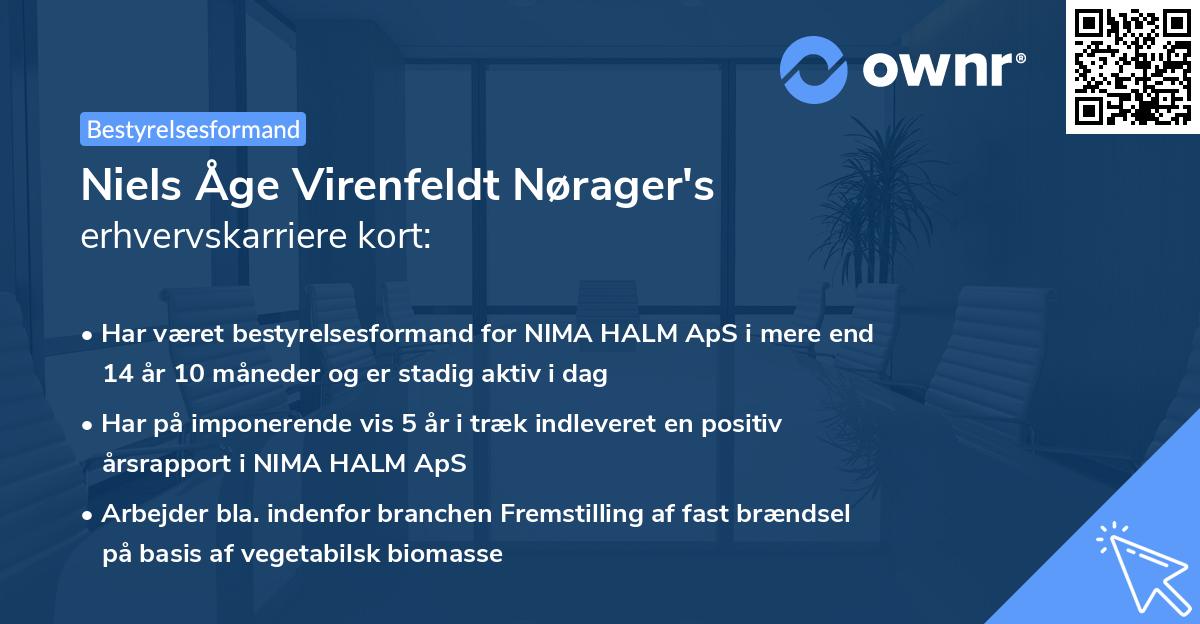 ownr®

Bestyrelsesformand

Niels Åge Virenfeldt Nørager's erhvervskarriere kort:

• Har været bestyrelsesformand for NIMA HALM ApS i mere end 14 år 10 måneder og er stadig aktiv i dag

• Har på imponerende vis 5 år i træk indleveret en positiv årsrapport i NIMA HALM ApS

• Arbejder bla. indenfor branchen Fremstilling af fast brændsel på basis af vegetabilsk biomasse